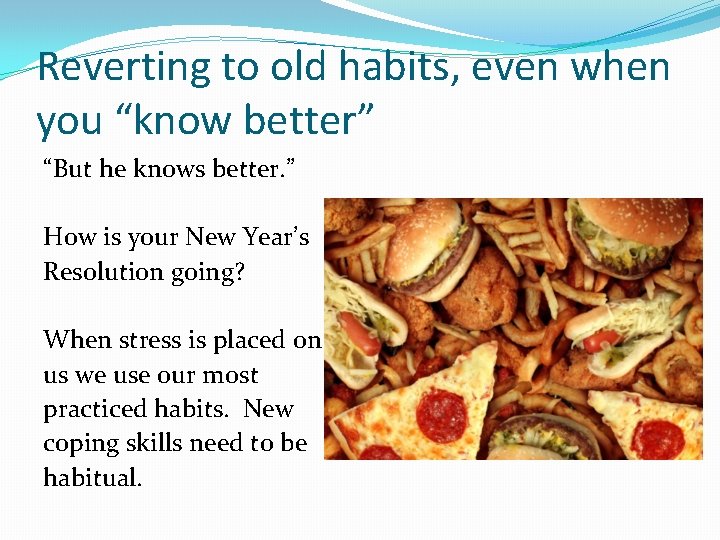 Reverting to old habits, even when you “know better”

“But he knows better.”

How is your New Year’s Resolution going?

When stress is placed on us we use our most practiced habits. New coping skills need to be habitual.